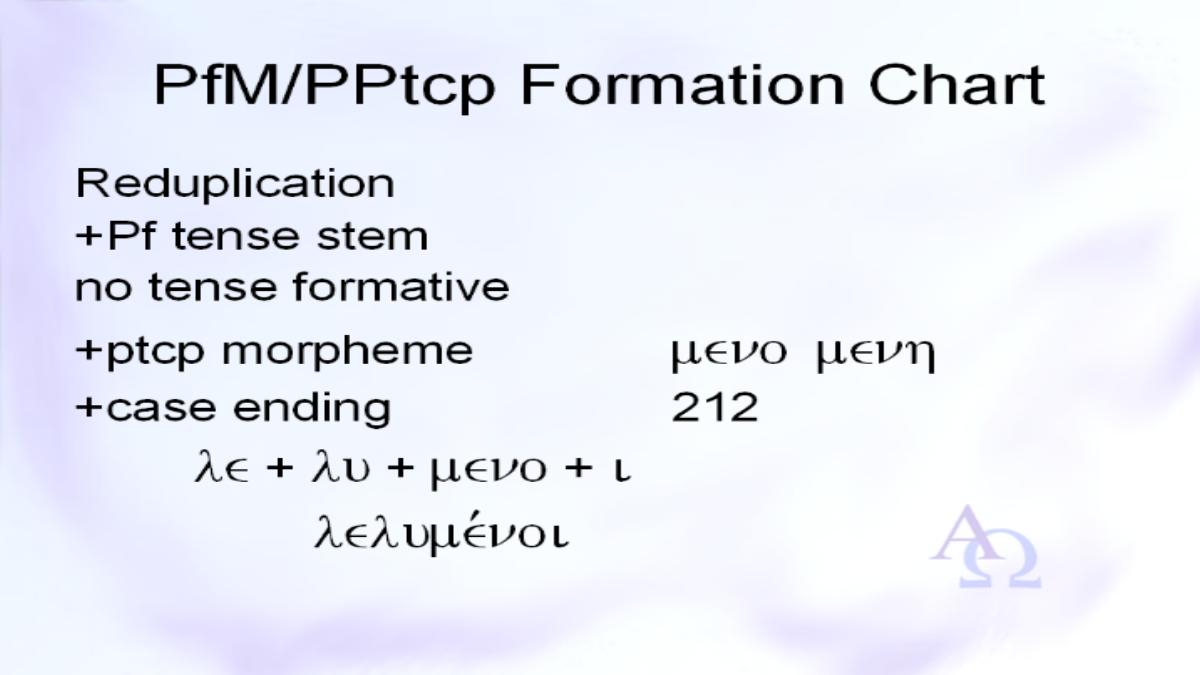 PfM/PPtcp Formation Chart

Reduplication
+Pf tense stem
no tense formative
+ptcp morpheme μενο μενη
+case ending 212

λε + λυ + μενο + ι
λελυμένοι

ΑΩ